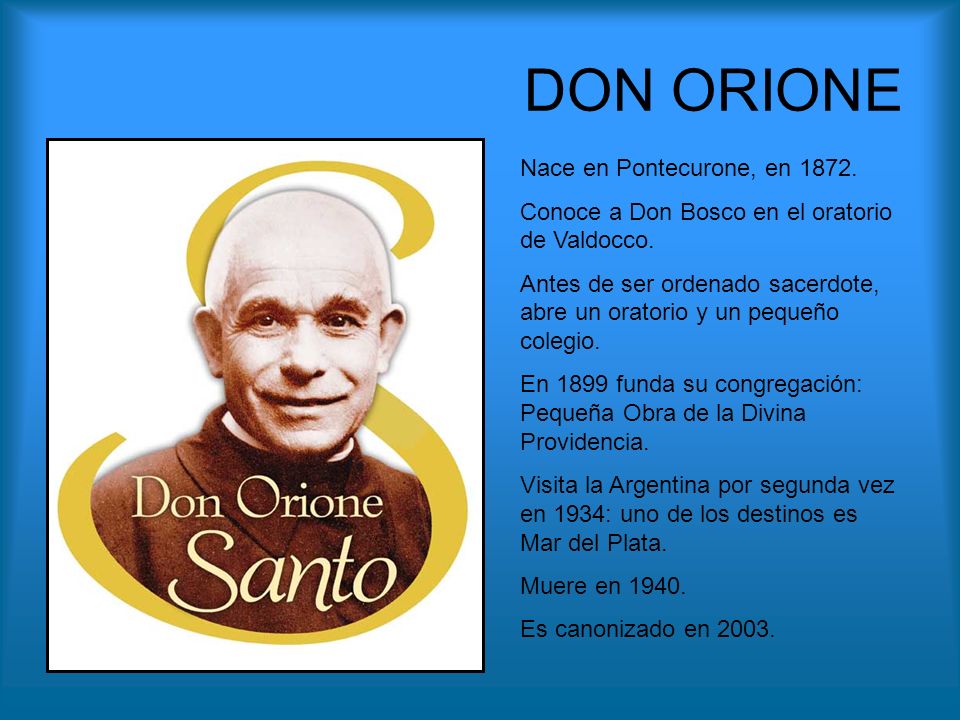 DON ORIONE

Don Orione
Santo

Nace en Pontecurone, en 1872.

Conoce a Don Bosco en el oratorio de Valdocco.

Antes de ser ordenado sacerdote, abre un oratorio y un pequeño colegio.

En 1899 funda su congregación: Pequeña Obra de la Divina Providencia.

Visita la Argentina por segunda vez en 1934: uno de los destinos es Mar del Plata.

Muere en 1940.

Es canonizado en 2003.